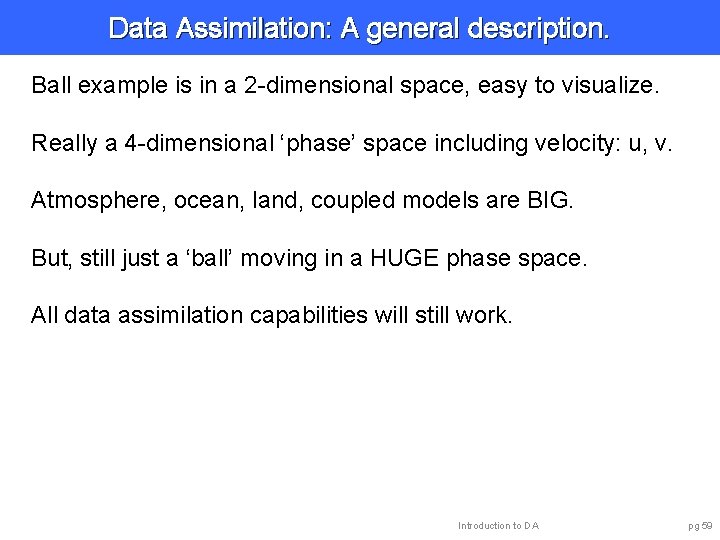 Data Assimilation: A general description.

Ball example is in a 2-dimensional space, easy to visualize.

Really a 4-dimensional ‘phase’ space including velocity: u, v.

Atmosphere, ocean, land, coupled models are BIG.

But, still just a ‘ball’ moving in a HUGE phase space.

All data assimilation capabilities will still work.

Introduction to DA

pg 59